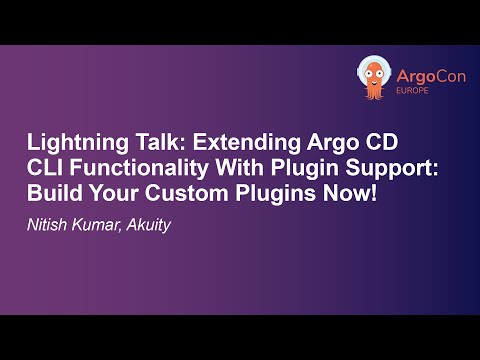 ArgoCon
EUROPE

Lightning Talk: Extending Argo CD CLI Functionality With Plugin Support: Build Your Custom Plugins Now!

Nitish Kumar, Akuity